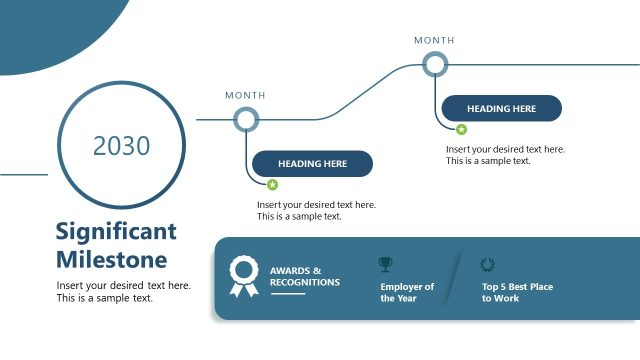 2030

Significant Milestone

Insert your desired text here. This is a sample text.

MONTH

HEADING HERE

Insert your desired text here. This is a sample text.

MONTH

HEADING HERE

Insert your desired text here. This is a sample text.

AWARDS & RECOGNITIONS

Employer of the Year

Top 5 Best Place to Work